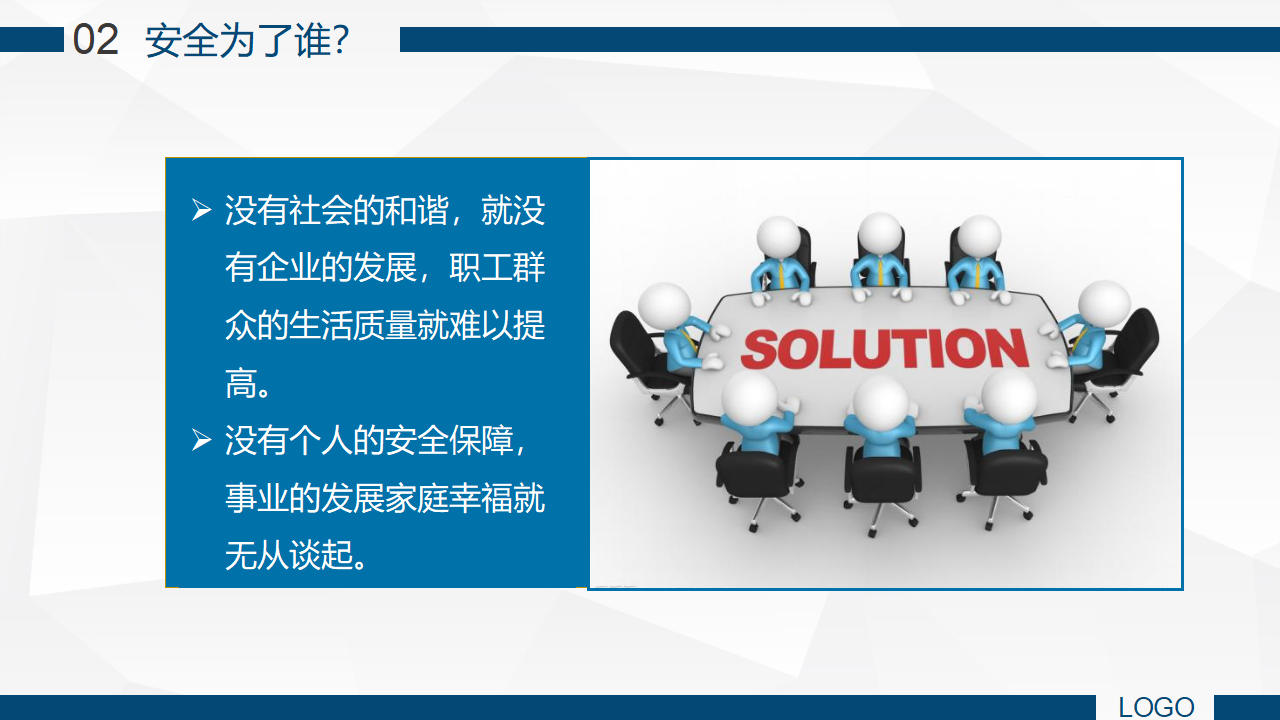 02 安全为了谁?

➢ 没有社会的和谐，就没有企业的发展，职工群众的生活质量就难以提高。

➢ 没有个人的安全保障，事业的发展家庭幸福就无从谈起。

SOLUTION

LOGO